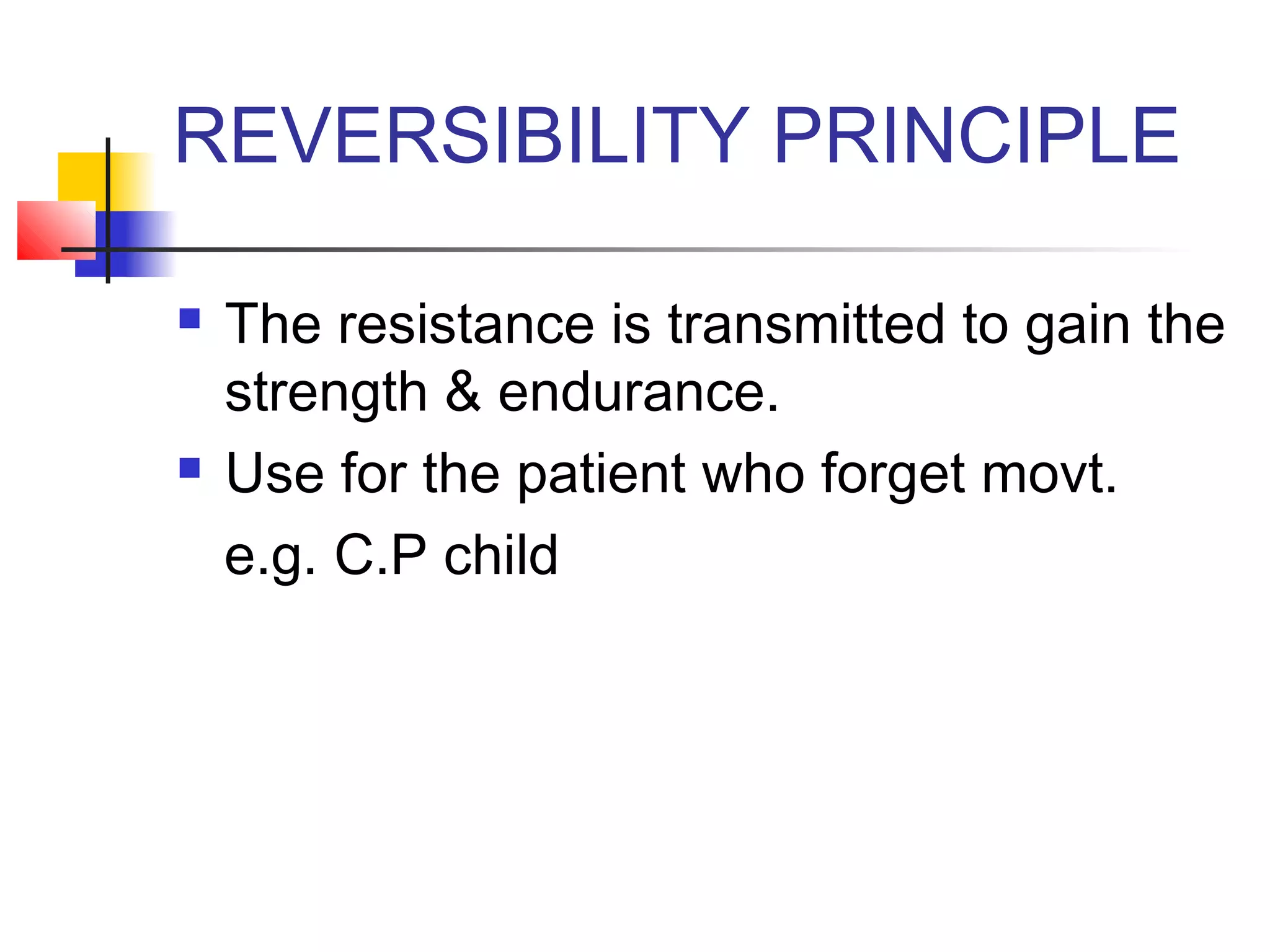 REVERSIBILITY PRINCIPLE

- The resistance is transmitted to gain the strength & endurance.
- Use for the patient who forget movt.

e.g. C.P child